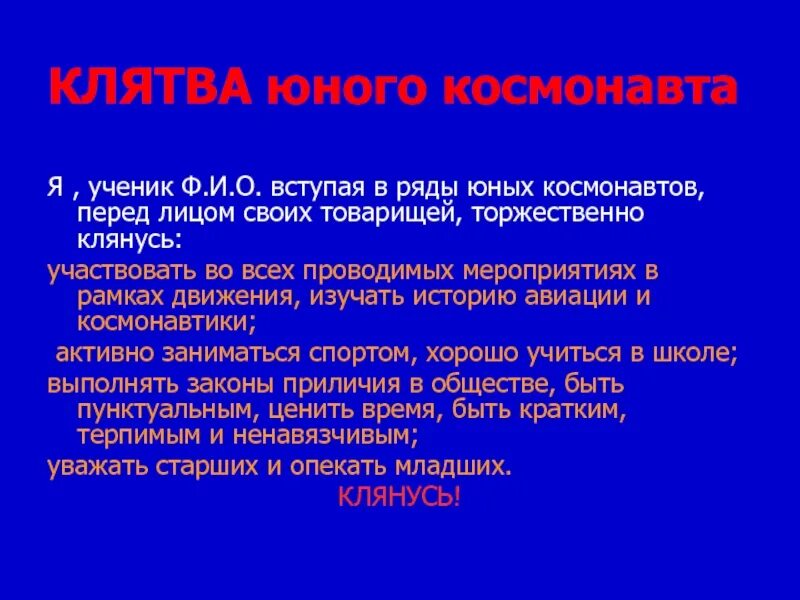 КЛЯТВА юного космонавта

Я , ученик Ф.И.О. вступая в ряды юных космонавтов, перед лицом своих товарищей, торжественно клянусь:

участвовать во всех проводимых мероприятиях в рамках движения, изучать историю авиации и космонавтики;

активно заниматься спортом, хорошо учиться в школе;

выполнять законы приличия в обществе, быть пунктуальным, ценить время, быть кратким, терпимым и ненавязчивым;

уважать старших и опекать младших.

КЛЯНУСЬ!